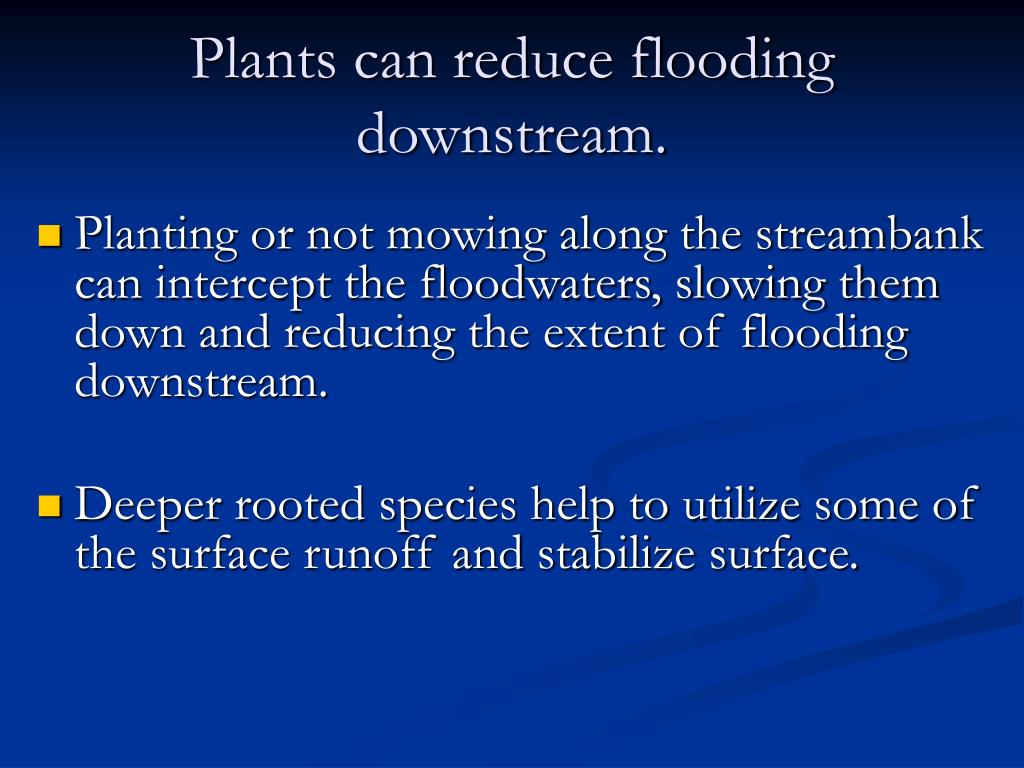 Plants can reduce flooding downstream.

- Planting or not mowing along the streambank can intercept the floodwaters, slowing them down and reducing the extent of flooding downstream.

- Deeper rooted species help to utilize some of the surface runoff and stabilize surface.